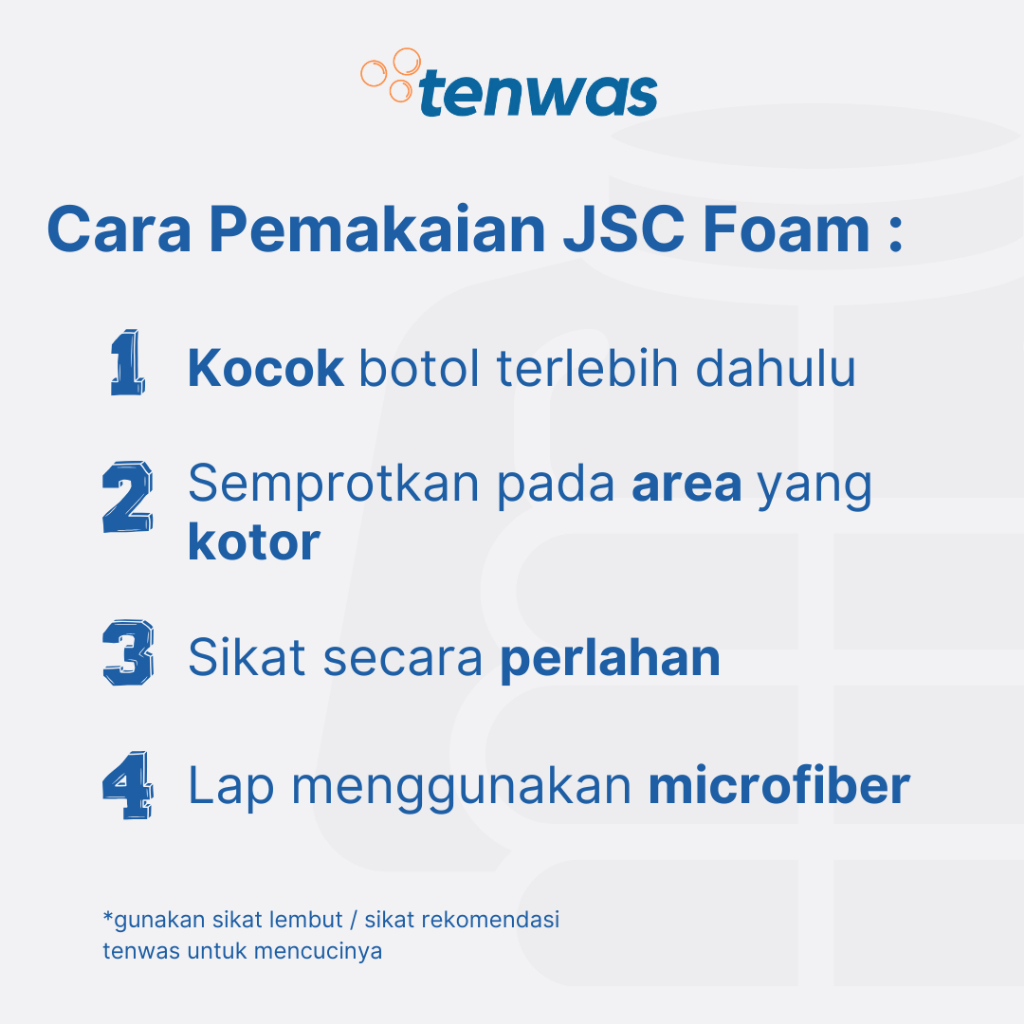 tenwas

Cara Pemakaian JSC Foam :

1 Kocok botol terlebih dahulu

2 Semprotkan pada area yang kotor

3 Sikat secara perlahan

4 Lap menggunakan microfiber

*gunakan sikat lembut / sikat rekomendasi tenwas untuk mencucinya